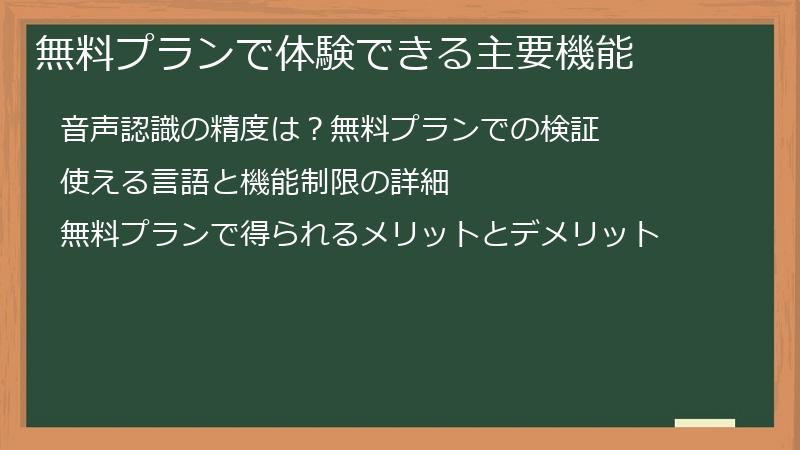 無料プランで体験できる主要機能

音声認識の精度は？無料プランでの検証

使える言語と機能制限の詳細

無料プランで得られるメリットとデメリット